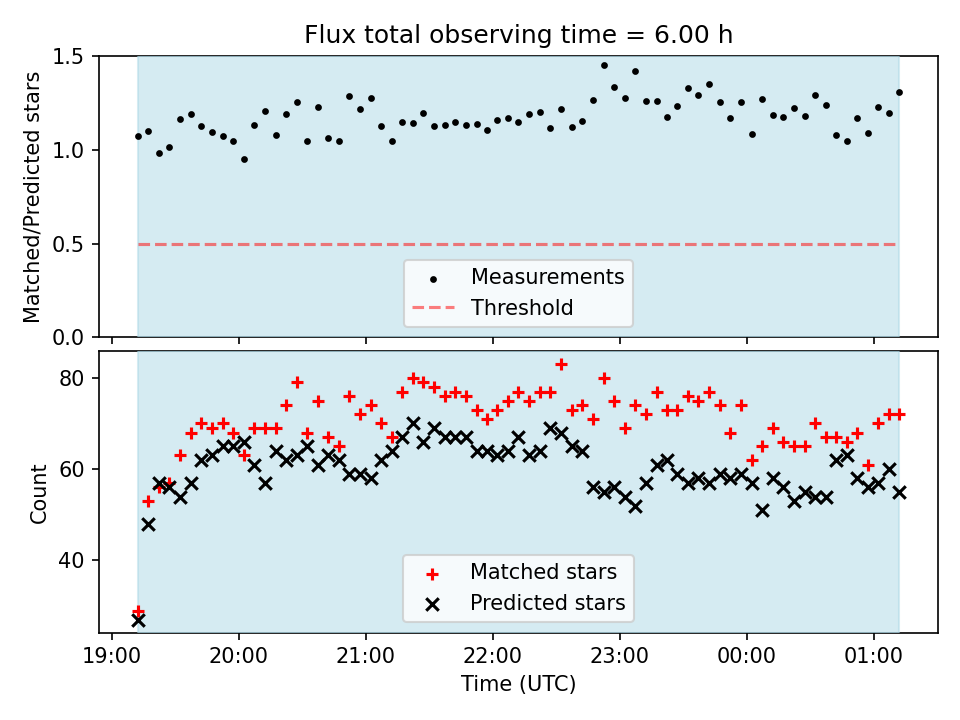 Flux total observing time = 6.00 h

Matched/Predicted stars

1.5
1.0
0.5
0.0

Measurements
Threshold

Count

80
60
40

Matched stars
Predicted stars

19:00 20:00 21:00 22:00 23:00 00:00 01:00

Time (UTC)